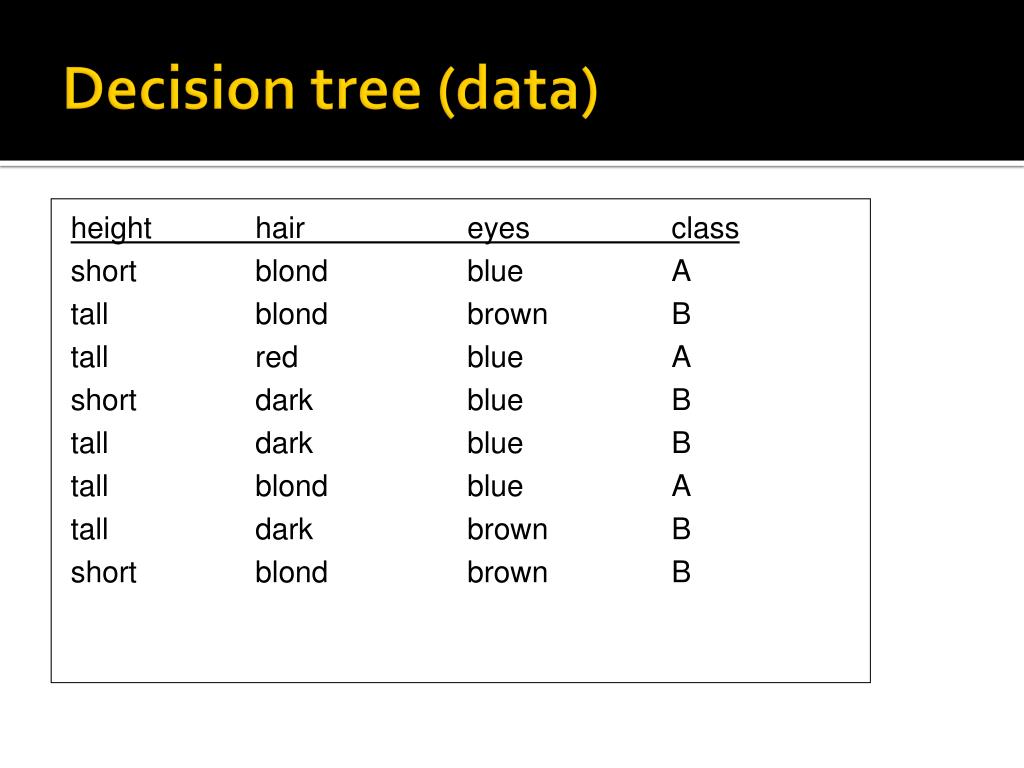 Decision tree (data)

| height | hair | eyes | class |
|---|---|---|---|
| short | blond | blue | A |
| tall | blond | brown | B |
| tall | red | blue | A |
| short | dark | blue | B |
| tall | dark | blue | B |
| tall | blond | blue | A |
| tall | dark | brown | B |
| short | blond | brown | B |